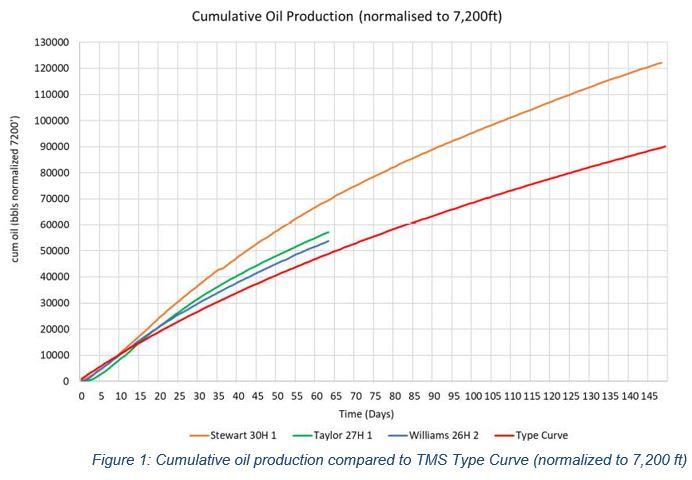 Cumulative Oil Production (normalised to 7,200ft)

cum oil (bbls normalized 7200')

130000
120000
110000
100000
90000
80000
70000
60000
50000
40000
30000
20000
10000
0

0 5 10 15 20 25 30 35 40 45 50 55 60 65 70 75 80 85 90 95 100 105 110 115 120 125 130 135 140 145

Time (Days)

Stewart 30H 1
Taylor 27H 1
Williams 26H 2
Type Curve

Figure 1: Cumulative oil production compared to TMS Type Curve (normalized to 7,200 ft)